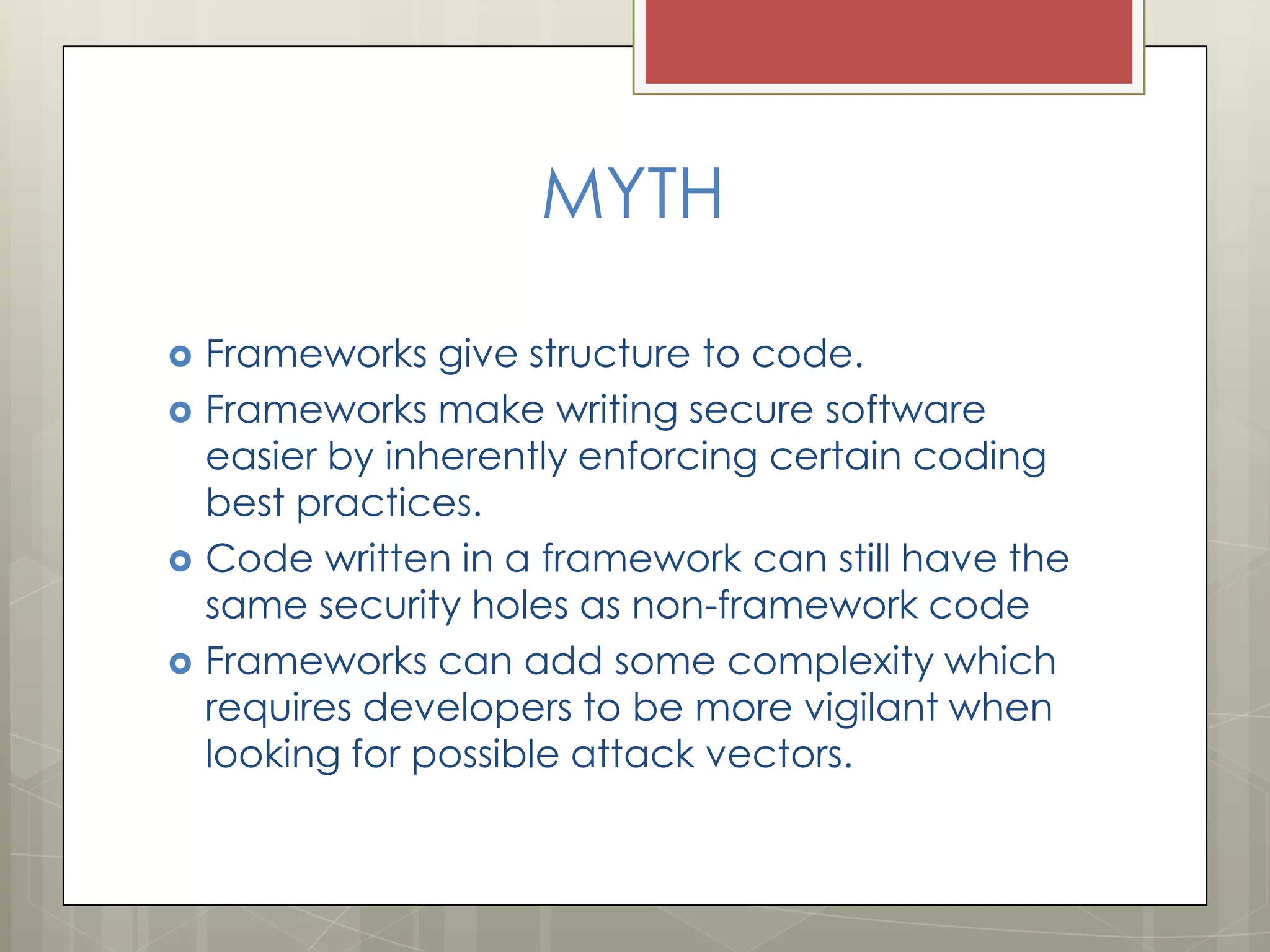 MYTH

Frameworks give structure to code.
Frameworks make writing secure software easier by inherently enforcing certain coding best practices.
Code written in a framework can still have the same security holes as non-framework code
Frameworks can add some complexity which requires developers to be more vigilant when looking for possible attack vectors.